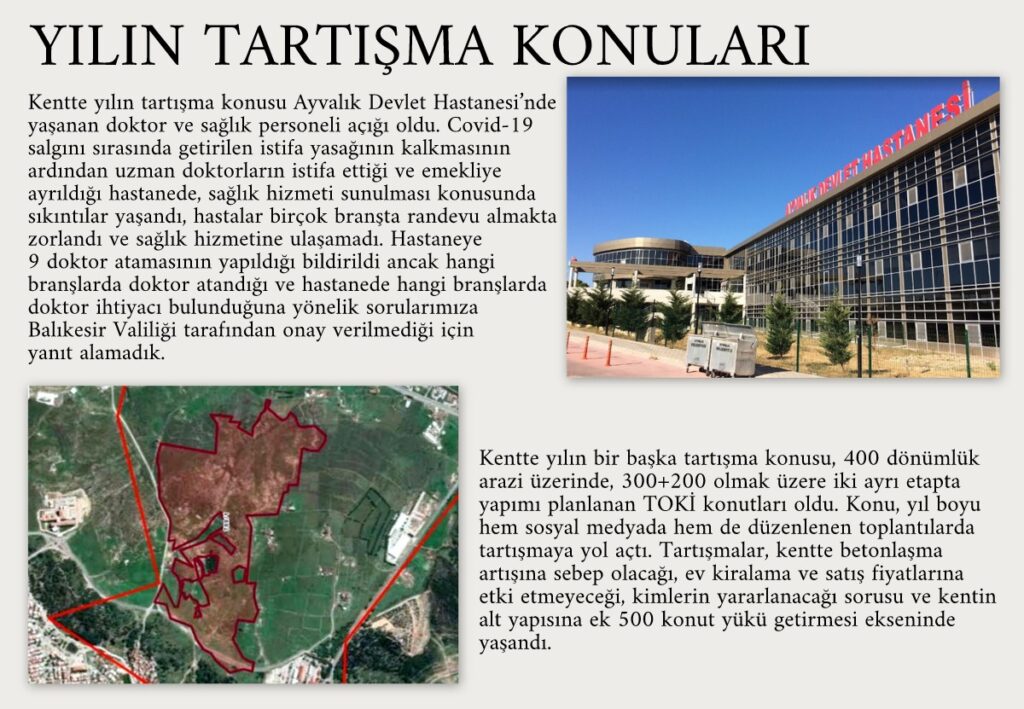 YILIN TARTIŞMA KONULARI

Kentte yılın tartışma konusu Ayvalık Devlet Hastanesi'nde yaşanan doktor ve sağlık personeli açığı oldu. Covid-19 salgını sırasında getirilen istifa yasağının kalkmasının ardından uzman doktorların istifa ettiği ve emekliye ayrıldığı hastanede, sağlık hizmeti sunulması konusunda sıkıntılar yaşandı, hastalar birçok branşta randevu almakta zorlandı ve sağlık hizmetine ulaşamadı. Hastaneye 9 doktor atamasının yapıldığı bildirildi ancak hangi branşlarda doktor atandığı ve hastanede hangi branşlarda doktor ihtiyacı bulunduğuna yönelik sorularımıza Balıkesir Valiliği tarafından onay verilmediği için yanıt alamadık.

AYVALIK DEVLET HASTANESİ

Kentte yılın bir başka tartışma konusu, 400 dönümlük arazi üzerinde, 300+200 olmak üzere iki ayrı etapta yapımı planlanan TOKİ konutları oldu. Konu, yıl boyu hem sosyal medyada hem de düzenlenen toplantılarda tartışmaya yol açtı. Tartışmalar, kentte betonlaşma artışına sebep olacağı, ev kiralama ve satış fiyatlarına etki etmeyeceği, kimlerin yararlanacağı sorusu ve kentin alt yapısına ek 500 konut yükü getirmesi ekseninde yaşandı.